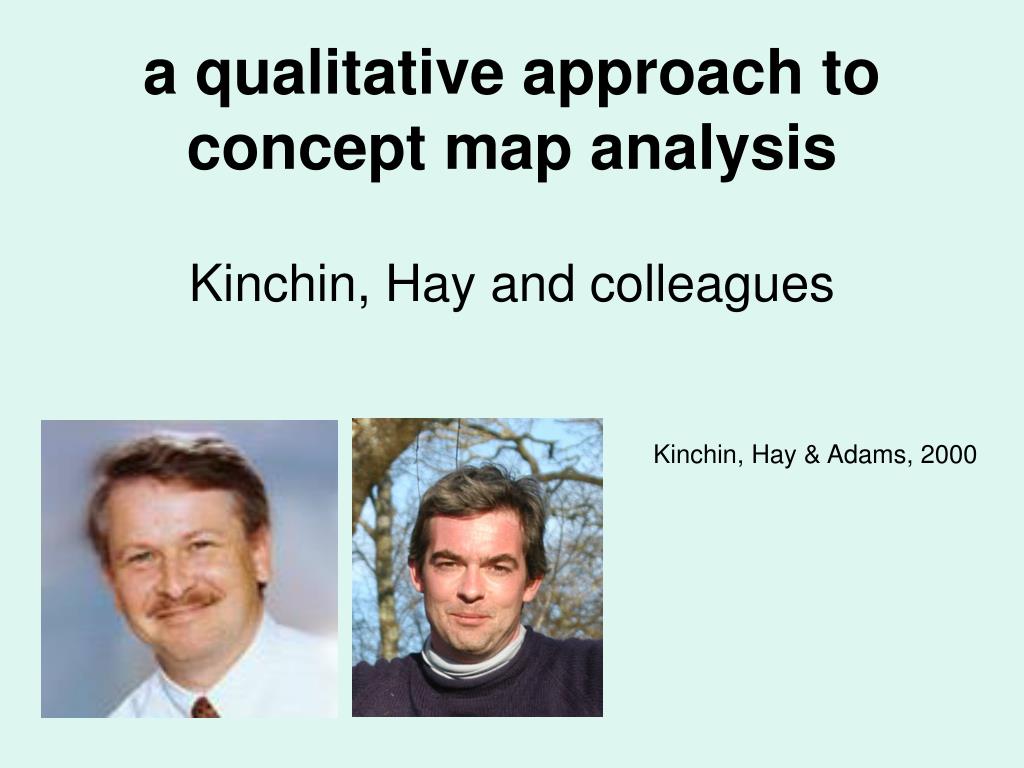 a qualitative approach to concept map analysis

Kinchin, Hay and colleagues

Kinchin, Hay & Adams, 2000